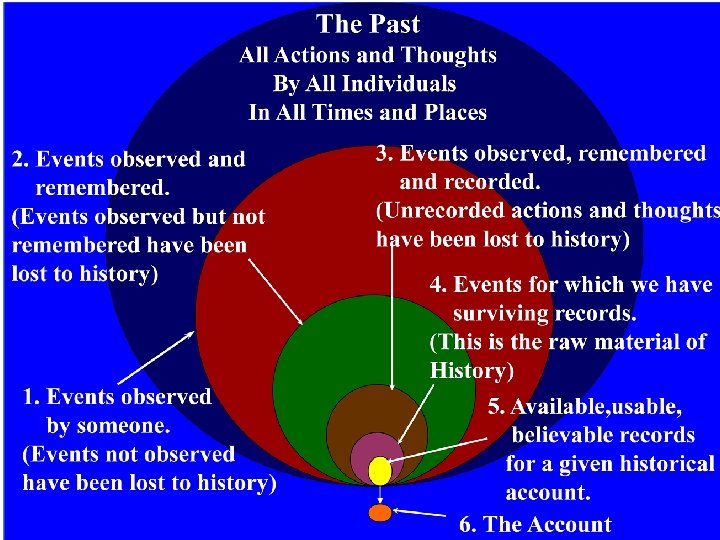 The Past
All Actions and Thoughts
By All Individuals
In All Times and Places

2. Events observed and remembered.
(Events observed but not remembered have been lost to history)

3. Events observed, remembered and recorded.
(Unrecorded actions and thoughts have been lost to history)

4. Events for which we have surviving records.
(This is the raw material of History)

1. Events observed by someone.
(Events not observed have been lost to history)

5. Available,usable, believable records for a given historical account.

6. The Account